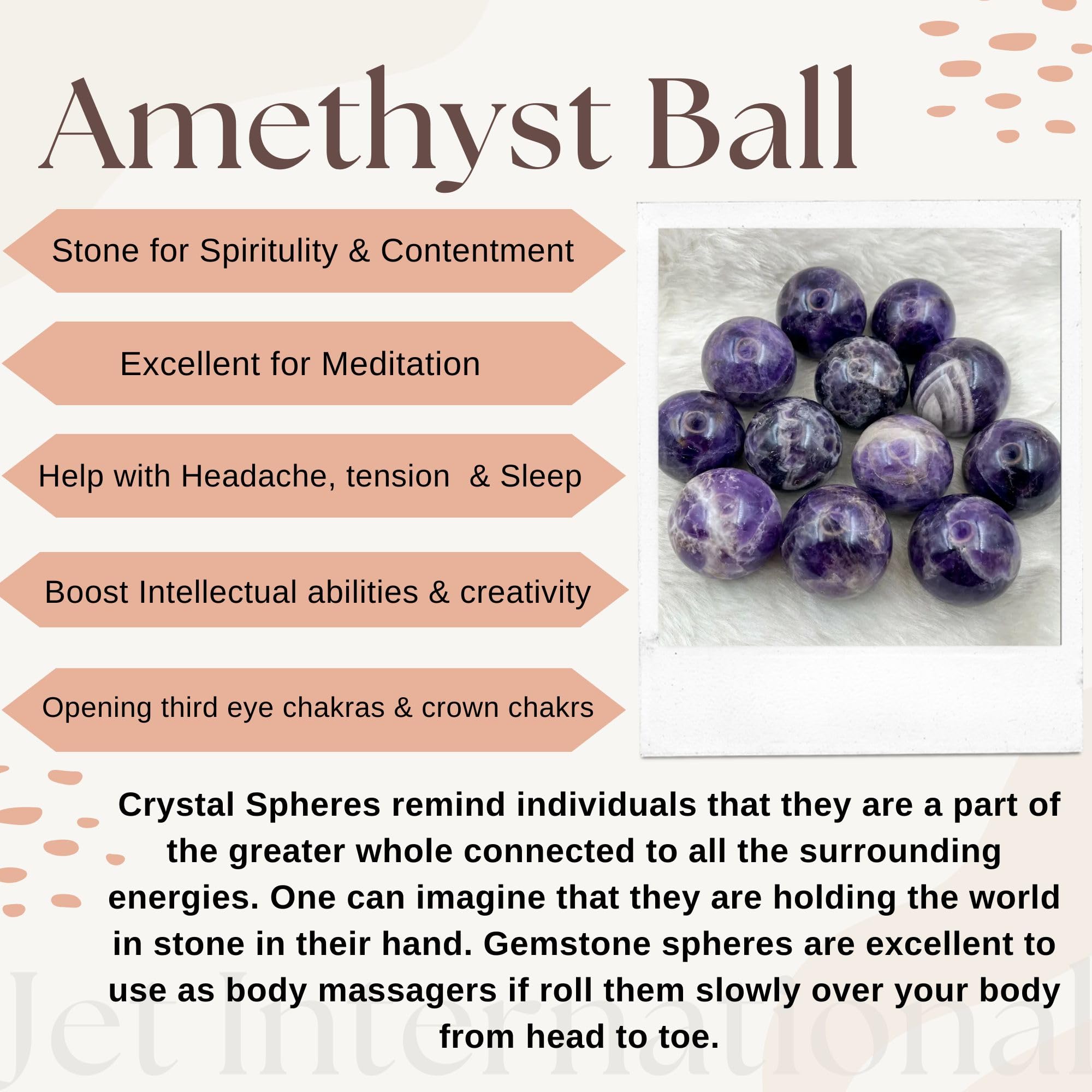 Amethyst Ball

Stone for Spiritulity & Contentment

Excellent for Meditation

Help with Headache, tension & Sleep

Boost Intellectual abilities & creativity

Opening third eye chakras & crown chakrs

Crystal Spheres remind individuals that they are a part of the greater whole connected to all the surrounding energies. One can imagine that they are holding the world in stone in their hand. Gemstone spheres are excellent to use as body massagers if roll them slowly over your body from head to toe.

Jet International